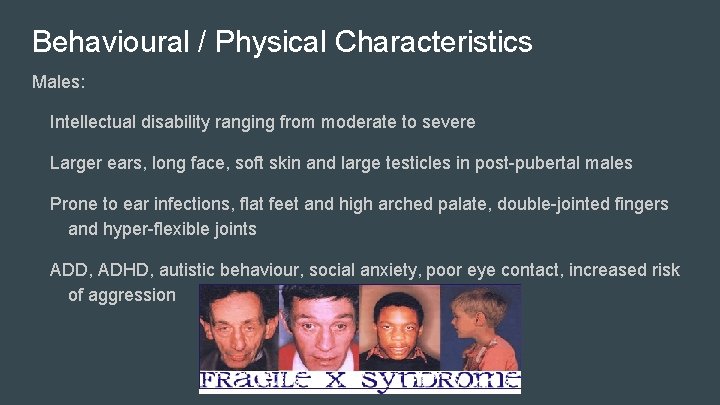 Behavioural / Physical Characteristics

Males:

Intellectual disability ranging from moderate to severe

Larger ears, long face, soft skin and large testicles in post-pubertal males

Prone to ear infections, flat feet and high arched palate, double-jointed fingers and hyper-flexible joints

ADD, ADHD, autistic behaviour, social anxiety, poor eye contact, increased risk of aggression

FRAGILE X SYNDROME